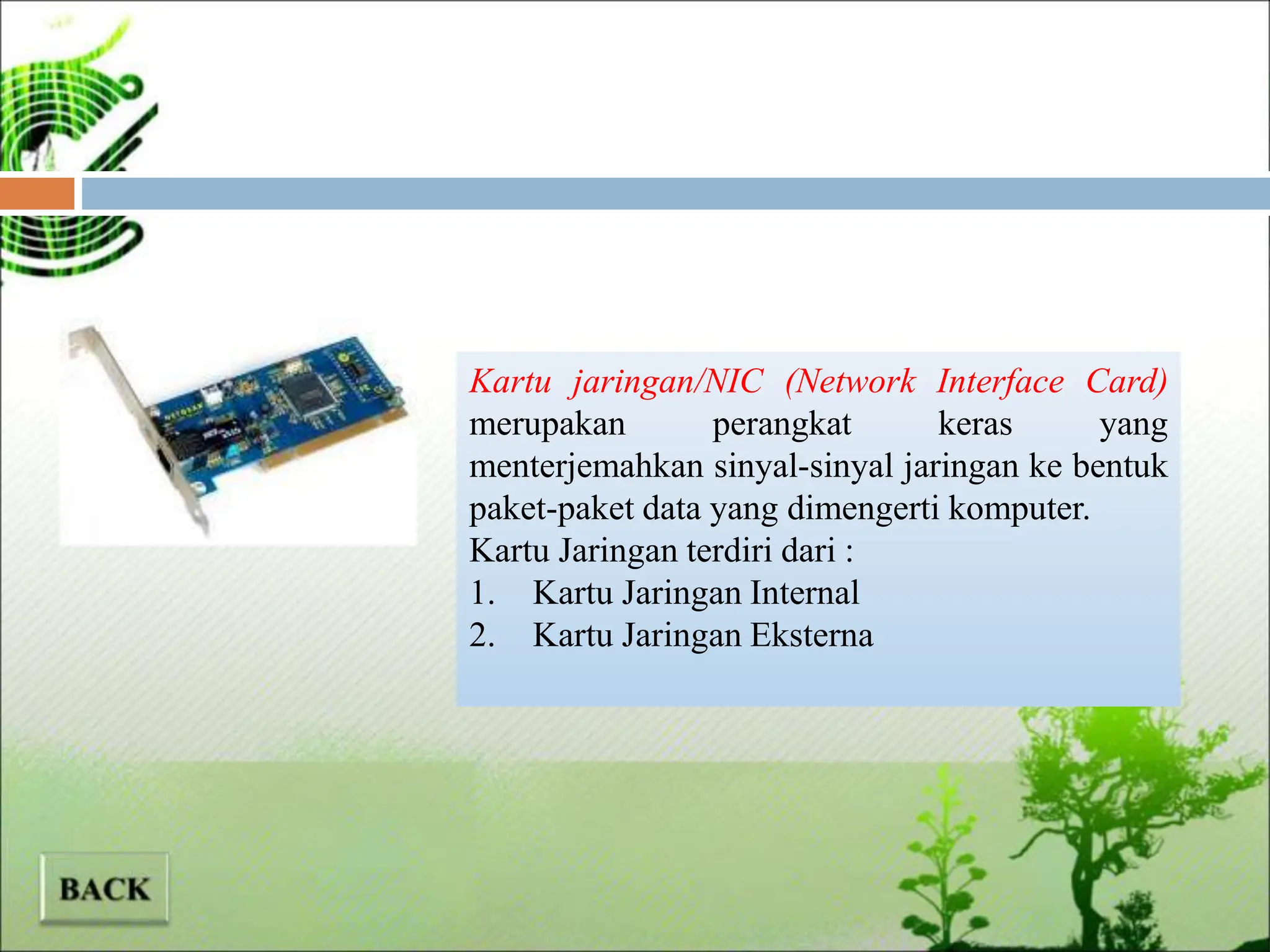 Kartu jaringan/NIC (Network Interface Card) merupakan perangkat keras yang menterjemahkan sinyal-sinyal jaringan ke bentuk paket-paket data yang dimengerti komputer.
Kartu Jaringan terdiri dari :
1. Kartu Jaringan Internal
2. Kartu Jaringan Eksterna

BACK